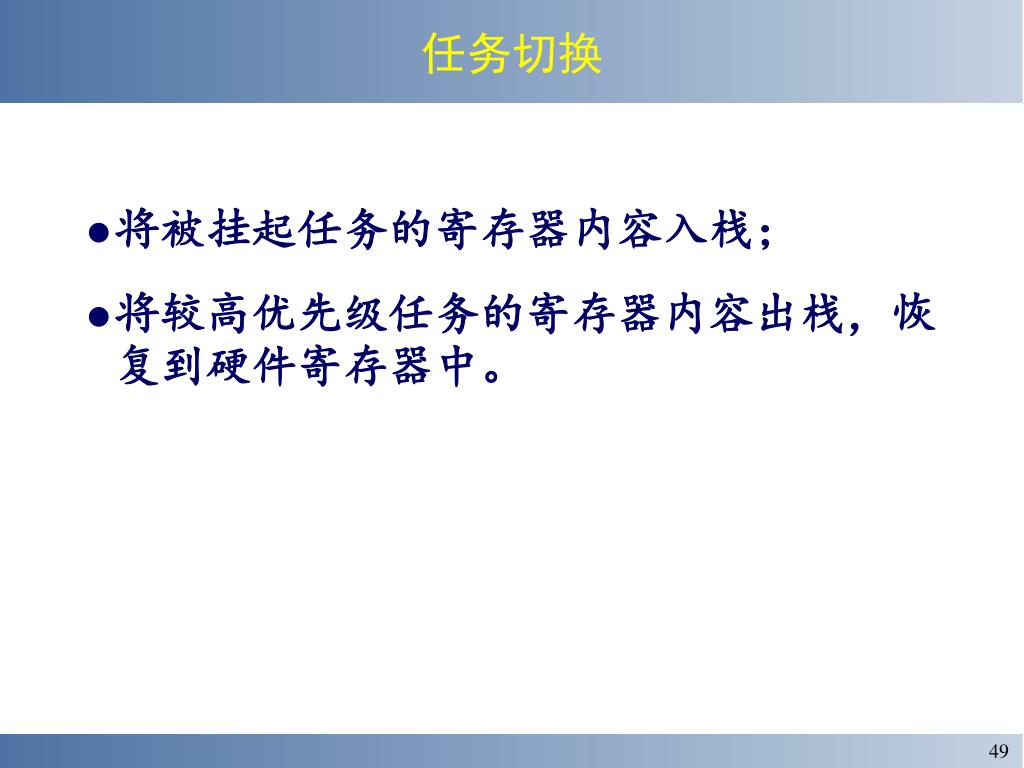 任务切换

●将被挂起任务的寄存器内容入栈；

●将较高优先级任务的寄存器内容出栈，恢复到硬件寄存器中。

49